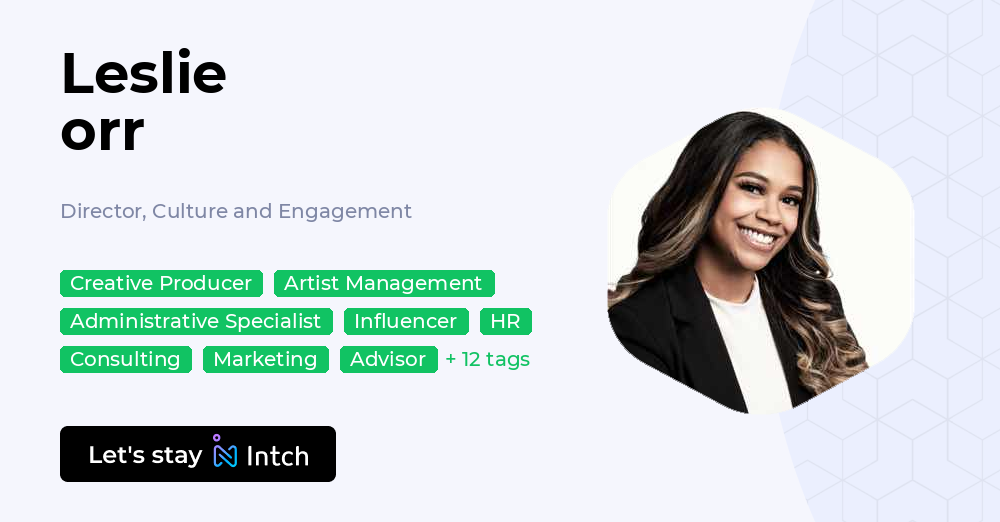 Leslie
orr

Director, Culture and Engagement

Creative Producer Artist Management Administrative Specialist Influencer HR Consulting Marketing Advisor + 12 tags

Let's stay Intch